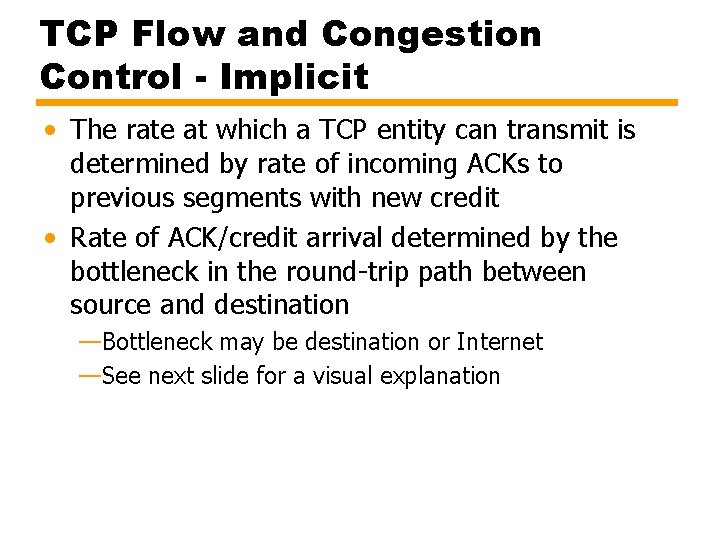 TCP Flow and Congestion Control - Implicit

• The rate at which a TCP entity can transmit is determined by rate of incoming ACKs to previous segments with new credit
• Rate of ACK/credit arrival determined by the bottleneck in the round-trip path between source and destination
—Bottleneck may be destination or Internet
—See next slide for a visual explanation